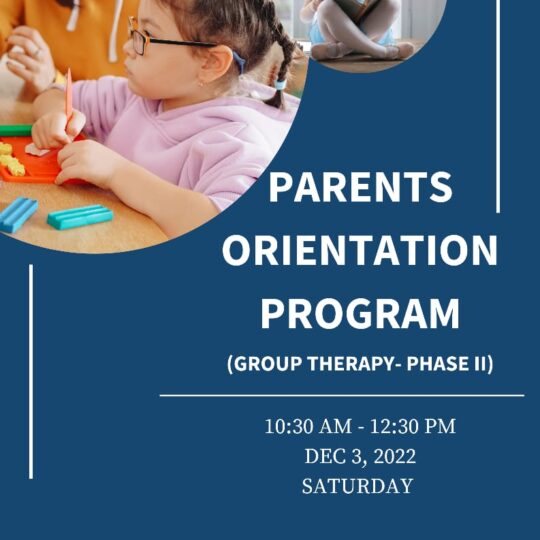 PARENTS ORIENTATION PROGRAM
(GROUP THERAPY- PHASE II)

10:30 AM - 12:30 PM
DEC 3, 2022
SATURDAY